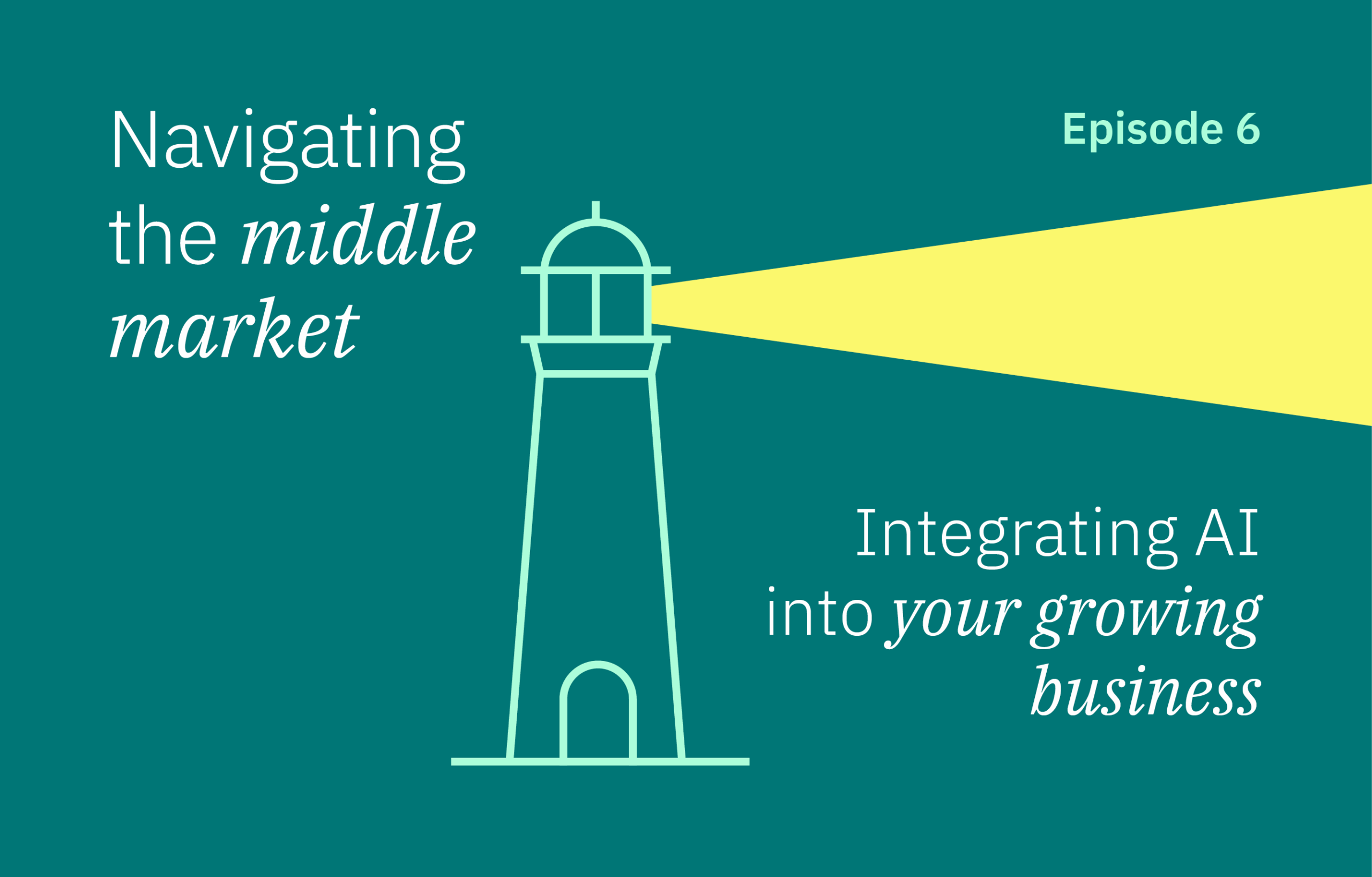 Navigating the middle market

Episode 6

Integrating AI into your growing business